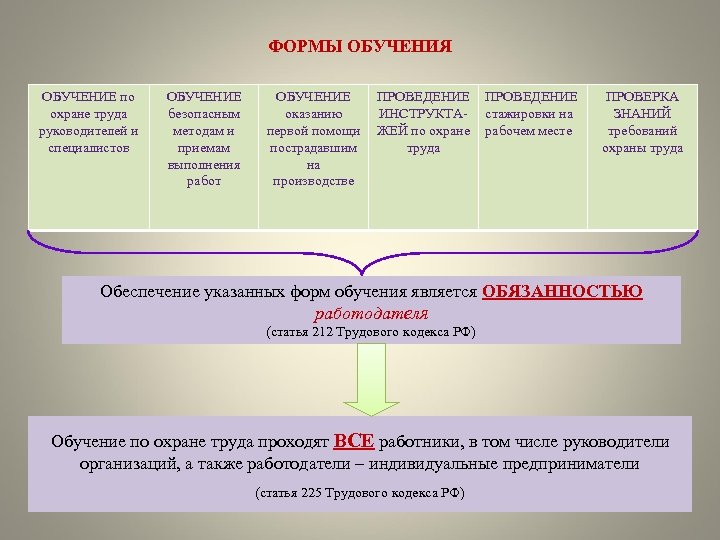 ФОРМЫ ОБУЧЕНИЯ

| ОБУЧЕНИЕ по охране труда руководителей и специалистов | ОБУЧЕНИЕ безопасным методам и приемам выполнения работ | ОБУЧЕНИЕ оказанию первой помощи пострадавшим на производстве | ПРОВЕДЕНИЕ ИНСТРУКТАЖЕЙ по охране труда | ПРОВЕДЕНИЕ стажировки на рабочем месте | ПРОВЕРКА ЗНАНИЙ требований охраны труда |
|---|---|---|---|---|---|

Обеспечение указанных форм обучения является ОБЯЗАННОСТЬЮ работодателя
(статья 212 Трудового кодекса РФ)

Обучение по охране труда проходят ВСЕ работники, в том числе руководители организаций, а также работодатели – индивидуальные предприниматели

(статья 225 Трудового кодекса РФ)